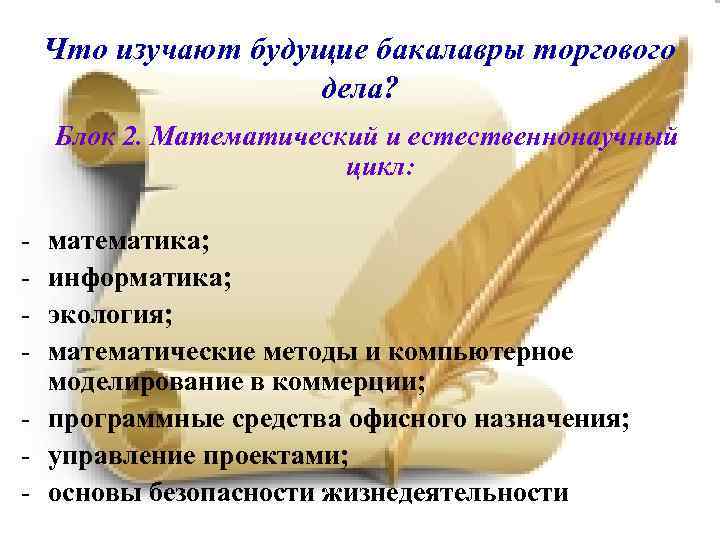 Что изучают будущие бакалавры торгового дела?

Блок 2. Математический и естественнонаучный цикл:

- математика;
- информатика;
- экология;
- математические методы и компьютерное моделирование в коммерции;
- программные средства офисного назначения;
- управление проектами;
- основы безопасности жизнедеятельности